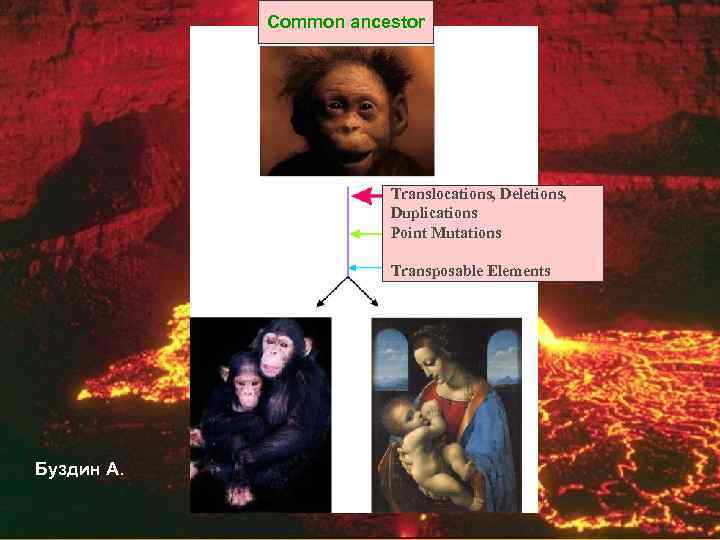 Common ancestor

Translocations, Deletions, Duplications
Point Mutations

Transposable Elements

Буздин А.